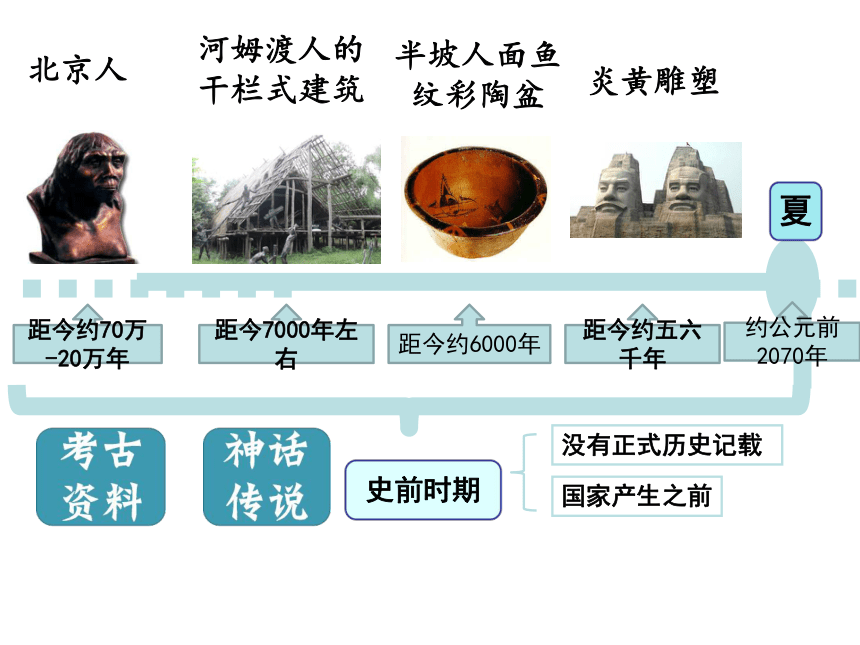 北京人

河姆渡人的干栏式建筑

半坡人面鱼纹彩陶盆

炎黄雕塑

夏

距今约70万-20万年

距今7000年左右

距今约6000年

距今约五六千年

约公元前2070年

考古资料

神话传说

史前时期

没有正式历史记载

国家产生之前